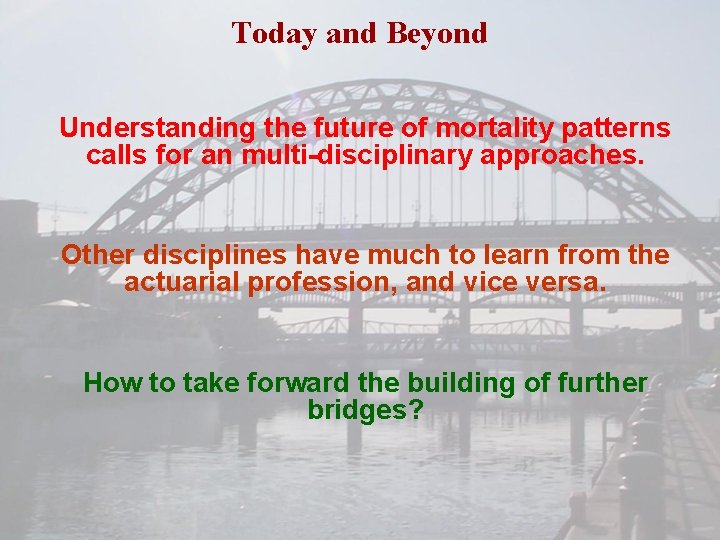 Today and Beyond

Understanding the future of mortality patterns calls for an multi-disciplinary approaches.

Other disciplines have much to learn from the actuarial profession, and vice versa.

How to take forward the building of further bridges?